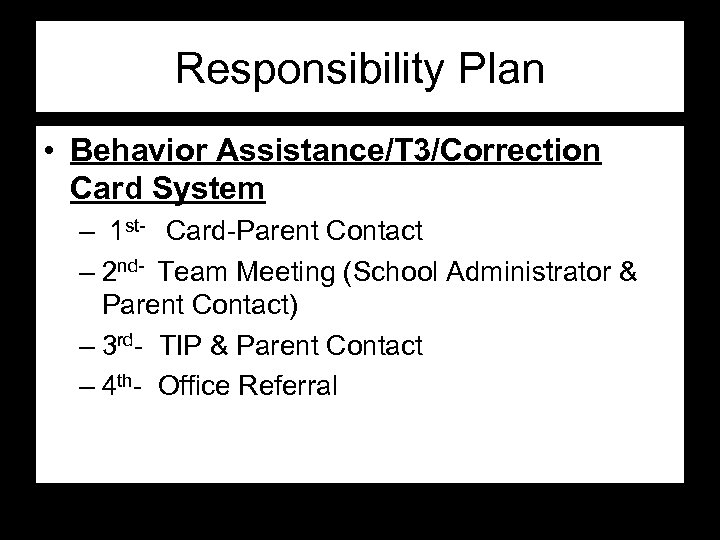 Responsibility Plan

• Behavior Assistance/T3/Correction Card System
– 1st- Card-Parent Contact
– 2nd- Team Meeting (School Administrator & Parent Contact)
– 3rd- TIP & Parent Contact
– 4th- Office Referral